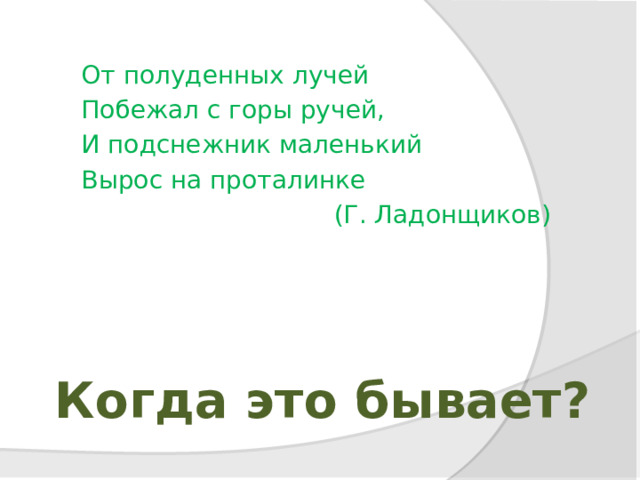 От полуденных лучей
Побежал с горы ручей,
И подснежник маленький
Вырос на проталинке
(Г. Ладонщиков)

Когда это бывает?